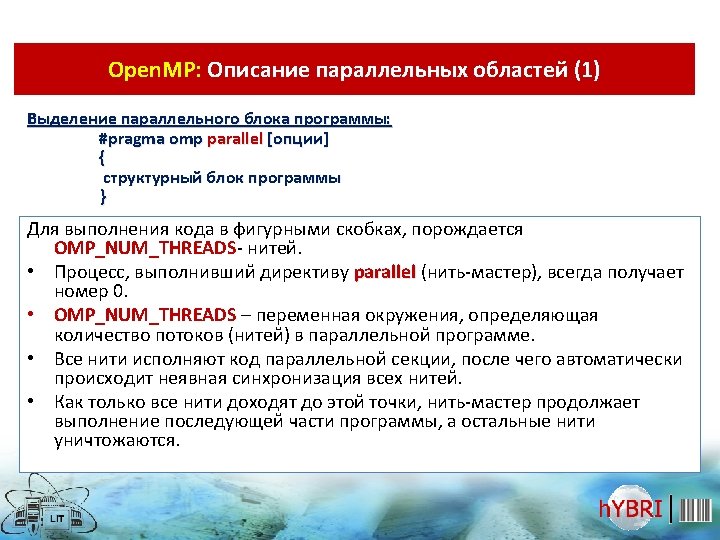 OpenMP: Описание параллельных областей (1)

Выделение параллельного блока программы:

#pragma omp parallel [опции]
{
структурный блок программы
}

Для выполнения кода в фигурными скобках, порождается OMP_NUM_THREADS- нитей.

• Процесс, выполнивший директиву parallel (нить-мастер), всегда получает номер 0.
• OMP_NUM_THREADS – переменная окружения, определяющая количество потоков (нитей) в параллельной программе.
• Все нити исполняют код параллельной секции, после чего автоматически происходит неявная синхронизация всех нитей.
• Как только все нити доходят до этой точки, нить-мастер продолжает выполнение последующей части программы, а остальные нити уничтожаются.

LIT

hYBRI